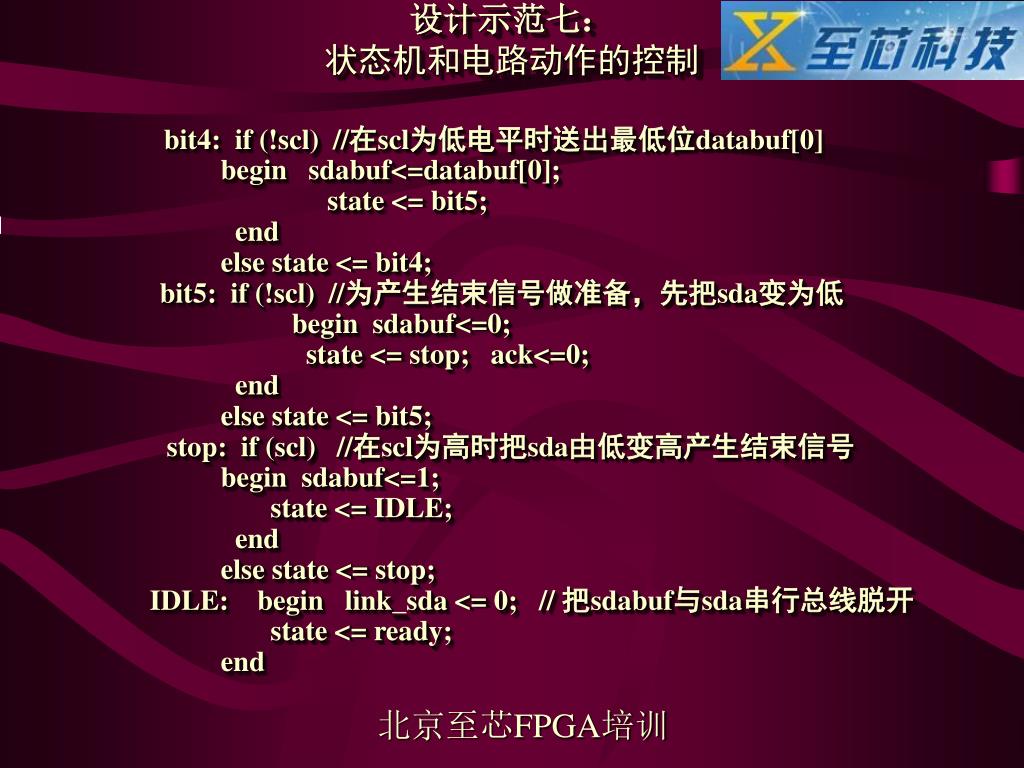 设计示范七：
状态机和电路动作的控制

至芯科技

bit4: if (!scl) //在scl为低电平时送出最低位databuf[0]
begin sdabuf<=databuf[0];
state <= bit5;
end
else state <= bit4;
bit5: if (!scl) //为产生结束信号做准备，先把sda变为低
begin sdabuf<=0;
state <= stop; ack<=0;
end
else state <= bit5;
stop: if (scl) //在scl为高时把sda由低变高产生结束信号
begin sdabuf<=1;
state <= IDLE;
end
else state <= stop;
IDLE: begin link_sda <= 0; // 把sdabuf与sda串行总线脱开
state <= ready;
end

北京至芯FPGA培训